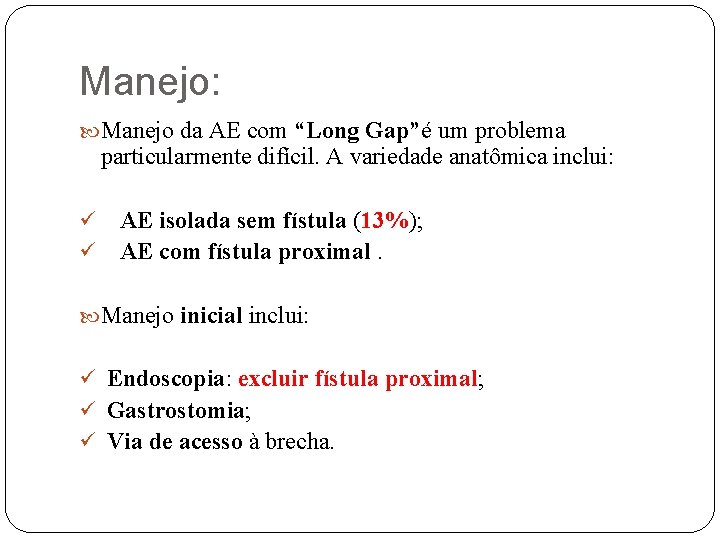 Manejo:

Manejo da AE com “Long Gap”é um problema particularmente difícil. A variedade anatômica inclui:

✓ AE isolada sem fístula (13%);
✓ AE com fístula proximal .

Manejo inicial inclui:

✓ Endoscopia: excluir fístula proximal;
✓ Gastrostomia;
✓ Via de acesso à brecha.